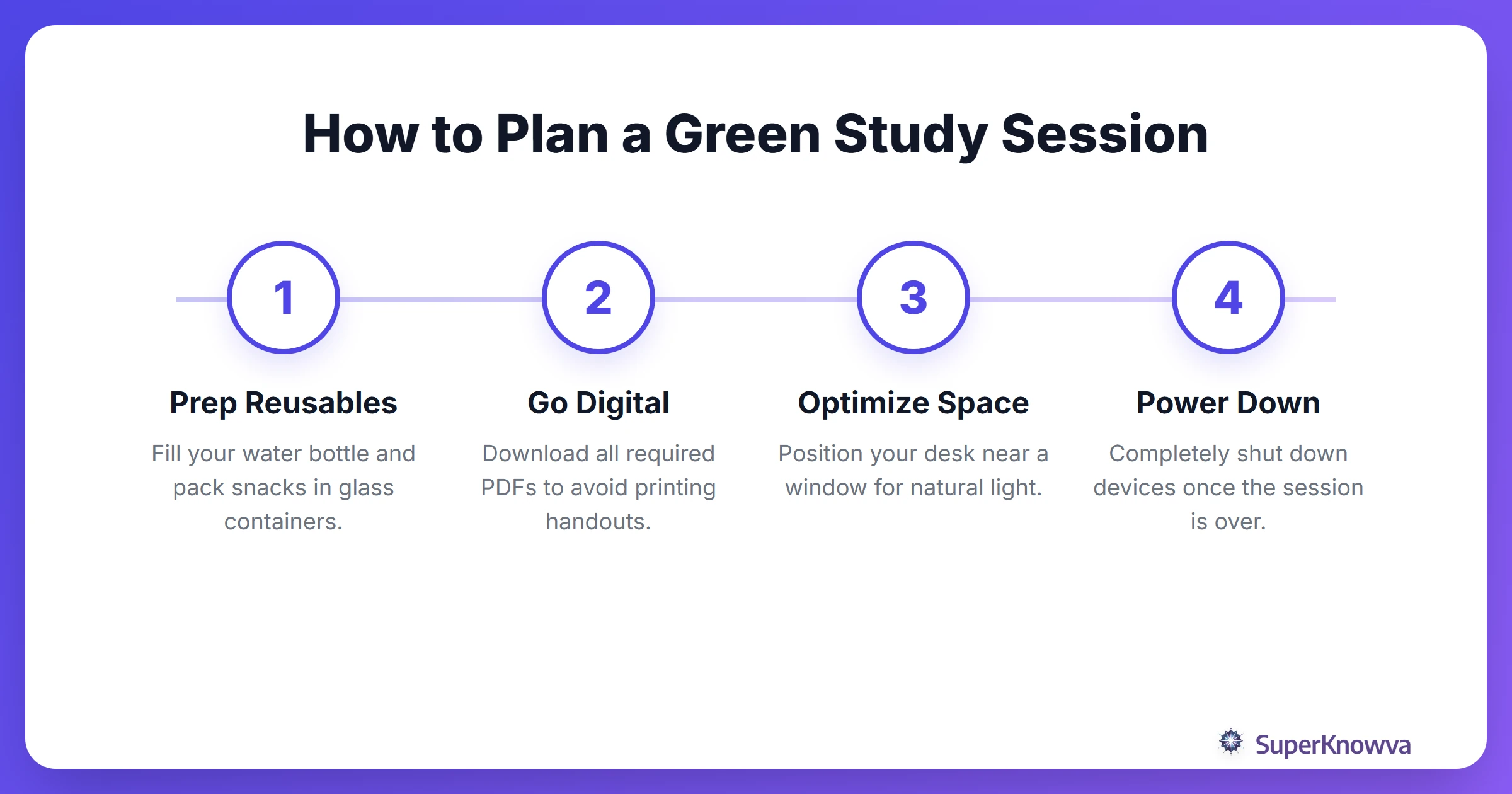 How to Plan a Green Study Session

1

Prep Reusables

Fill your water bottle and pack snacks in glass containers.

2

Go Digital

Download all required PDFs to avoid printing handouts.

3

Optimize Space

Position your desk near a window for natural light.

4

Power Down

Completely shut down devices once the session is over.

SuperKnowva